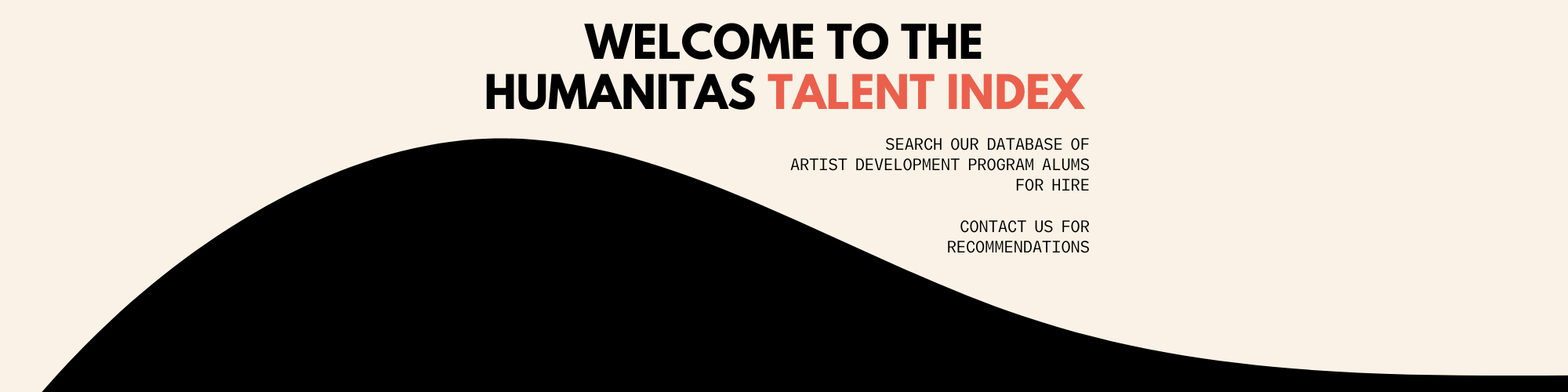 WELCOME TO THE HUMANITAS TALENT INDEX

SEARCH OUR DATABASE OF ARTIST DEVELOPMENT PROGRAM ALUMS FOR HIRE

CONTACT US FOR RECOMMENDATIONS